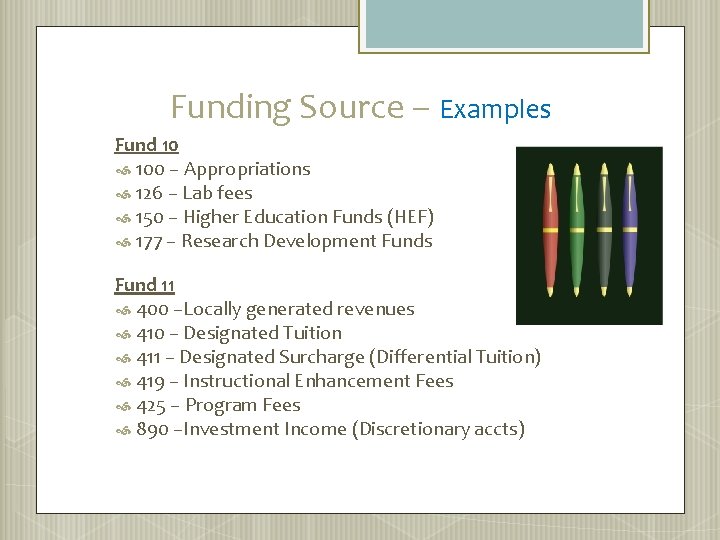 Funding Source – Examples

Fund 10
100 – Appropriations
126 – Lab fees
150 – Higher Education Funds (HEF)
177 – Research Development Funds

Fund 11
400 –Locally generated revenues
410 – Designated Tuition
411 – Designated Surcharge (Differential Tuition)
419 – Instructional Enhancement Fees
425 – Program Fees
890 –Investment Income (Discretionary accts)